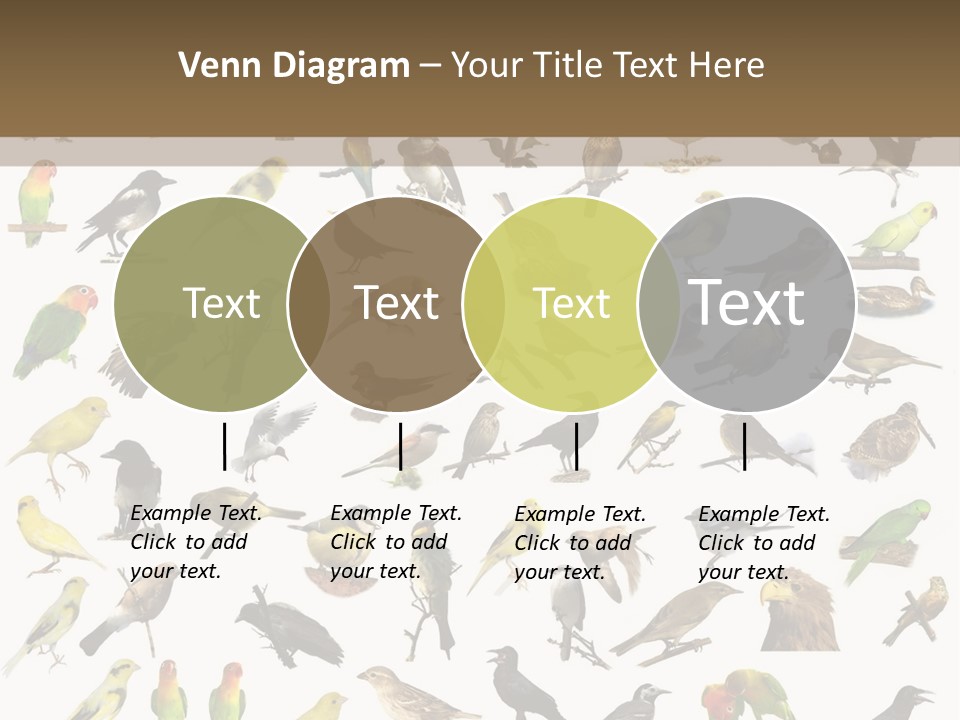 Venn Diagram – Your Title Text Here

Text

Text

Text

Text

Example Text. Click to add your text.

Example Text. Click to add your text.

Example Text. Click to add your text.

Example Text. Click to add your text.